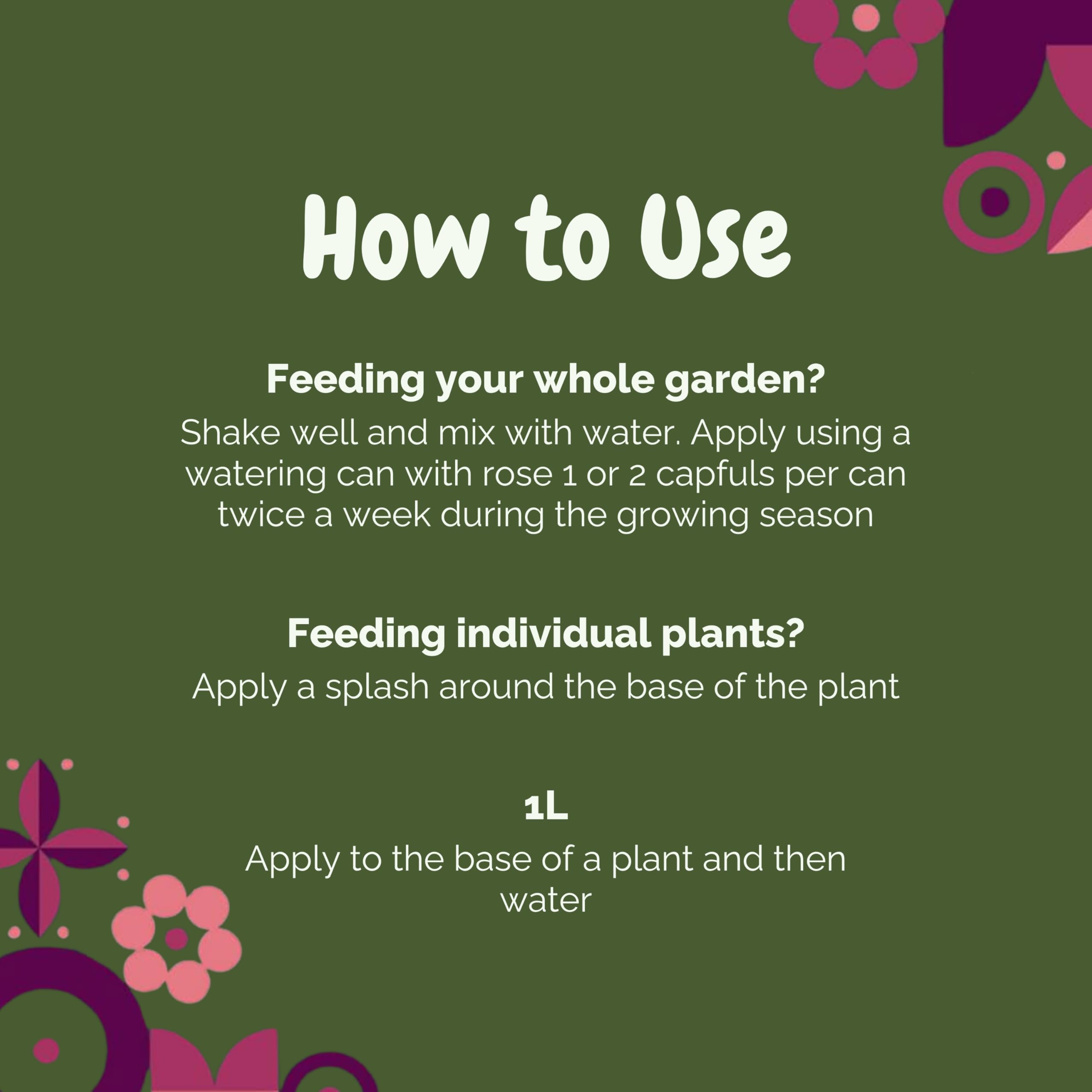 How to Use

Feeding your whole garden?
Shake well and mix with water. Apply using a watering can with rose 1 or 2 capfuls per can twice a week during the growing season

Feeding individual plants?
Apply a splash around the base of the plant

1L
Apply to the base of a plant and then water